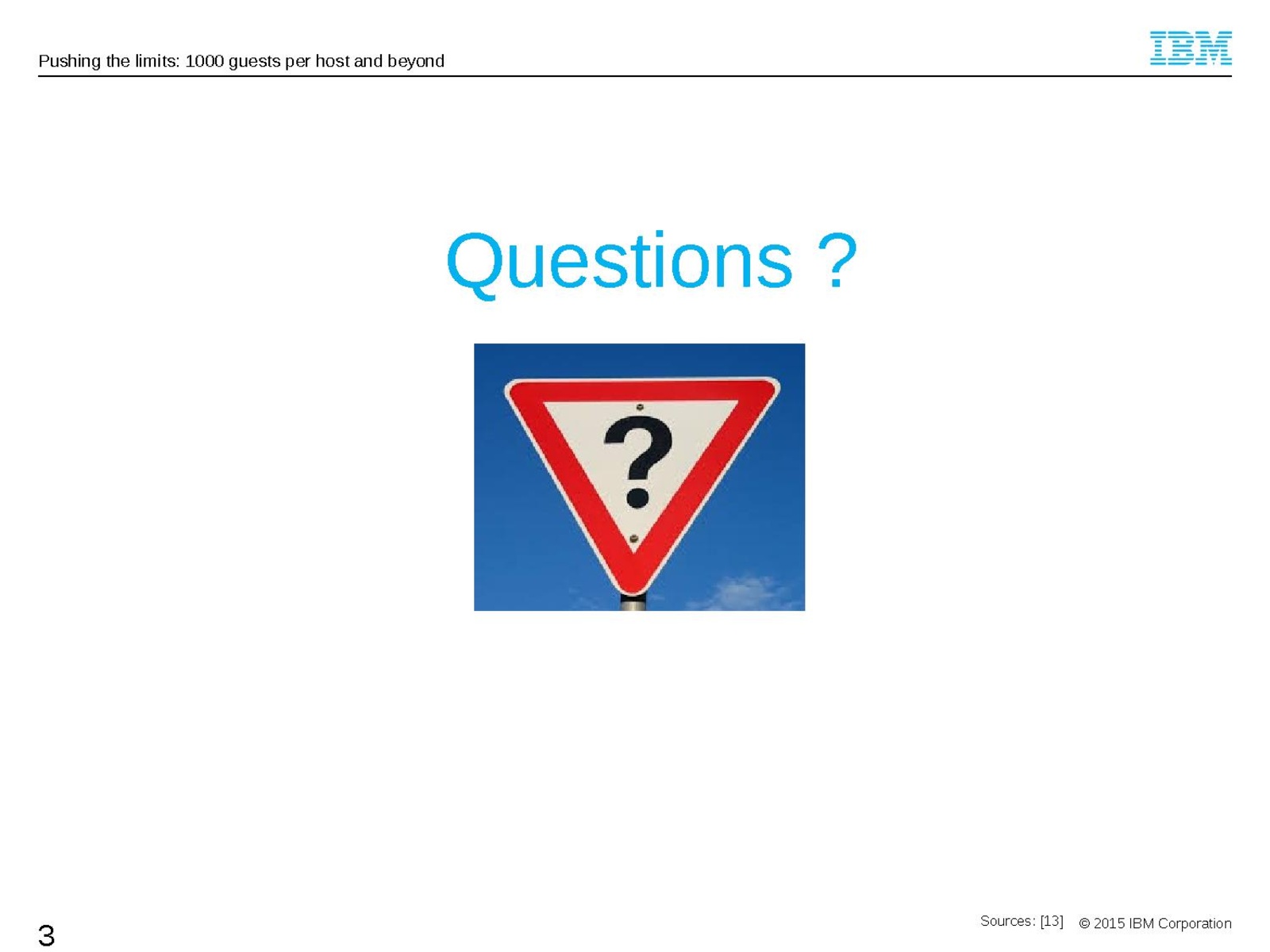 Pushing the limits: 1000 guests per host and beyond

IBM

Questions ?

?

3

Sources: [13]

© 2015 IBM Corporation